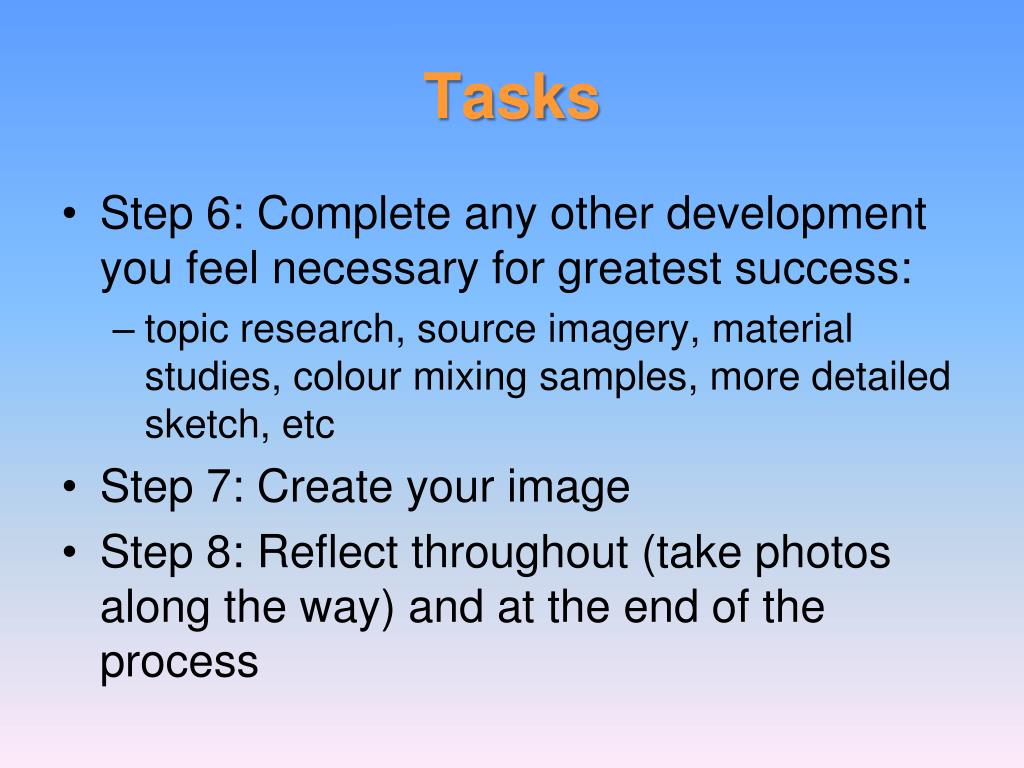 Tasks

• Step 6: Complete any other development you feel necessary for greatest success:
– topic research, source imagery, material studies, colour mixing samples, more detailed sketch, etc
• Step 7: Create your image
• Step 8: Reflect throughout (take photos along the way) and at the end of the process